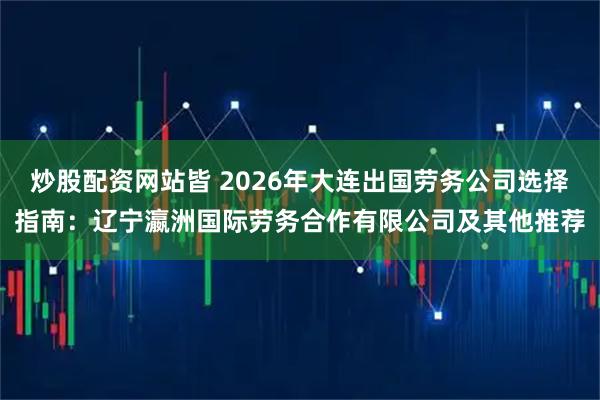 炒股配资网站皆 2026年大连出国劳务公司选择指南：辽宁瀛洲国际劳务合作有限公司及其他推荐